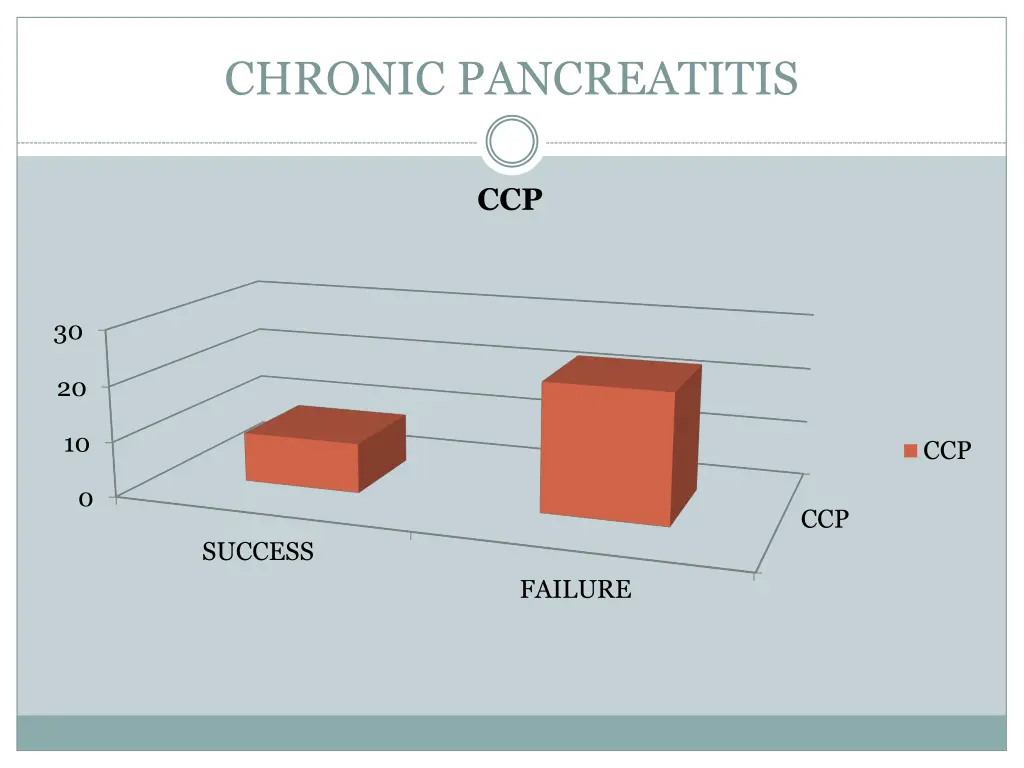 CHRONIC PANCREATITIS

CCP

30
20
10
0

SUCCESS
FAILURE
CCP

CCP